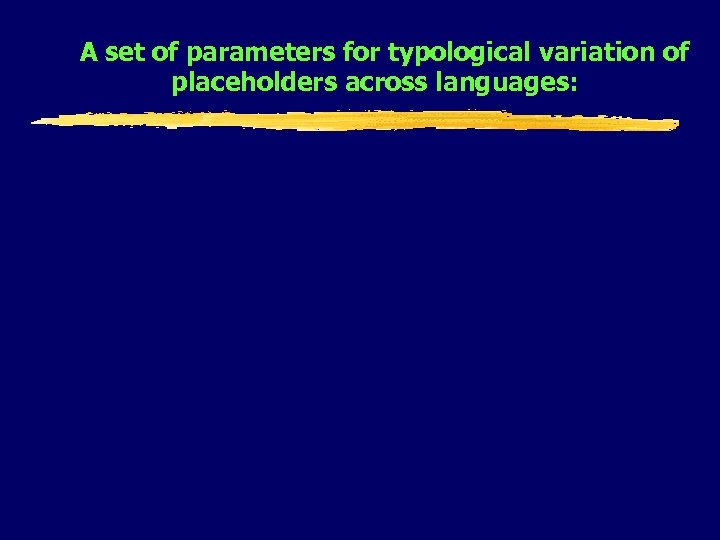 A set of parameters for typological variation of placeholders across languages: